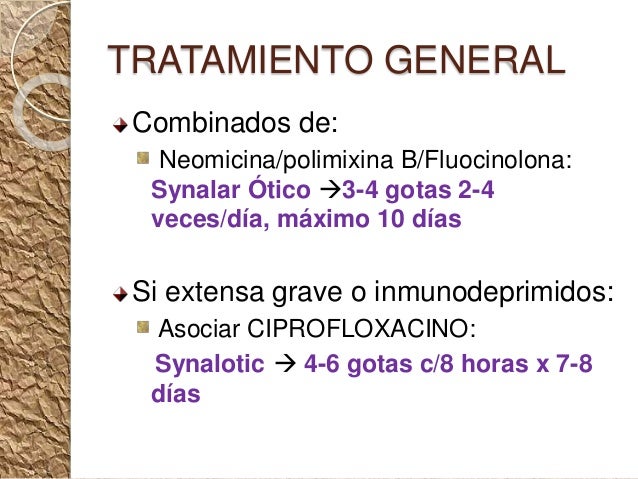 TRATAMIENTO GENERAL

Combinados de:

Neomicina/polimixina B/Fluocinolona: Synalar Ótico →3-4 gotas 2-4 veces/día, máximo 10 días

Si extensa grave o inmunodeprimidos:

Asociar CIPROFLOXACINO: Synalotic → 4-6 gotas c/8 horas x 7-8 días